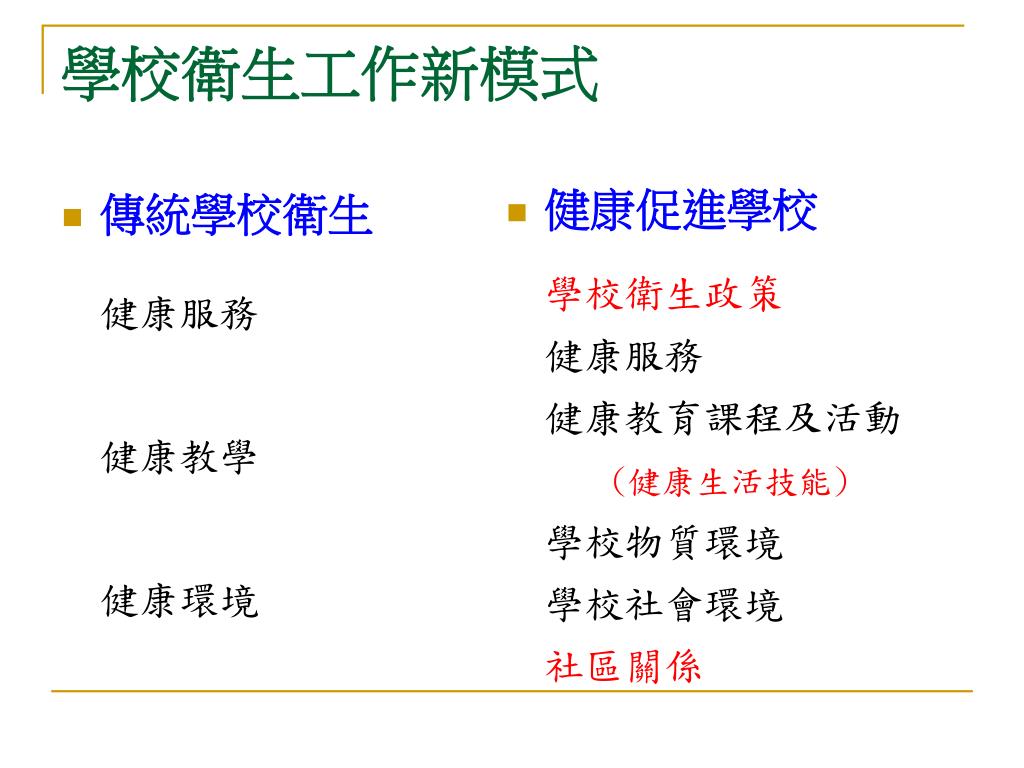 學校衛生工作新模式

傳統學校衛生

健康服務

健康教學

健康環境

健康促進學校

學校衛生政策

健康服務

健康教育課程及活動

（健康生活技能）

學校物質環境

學校社會環境

社區關係